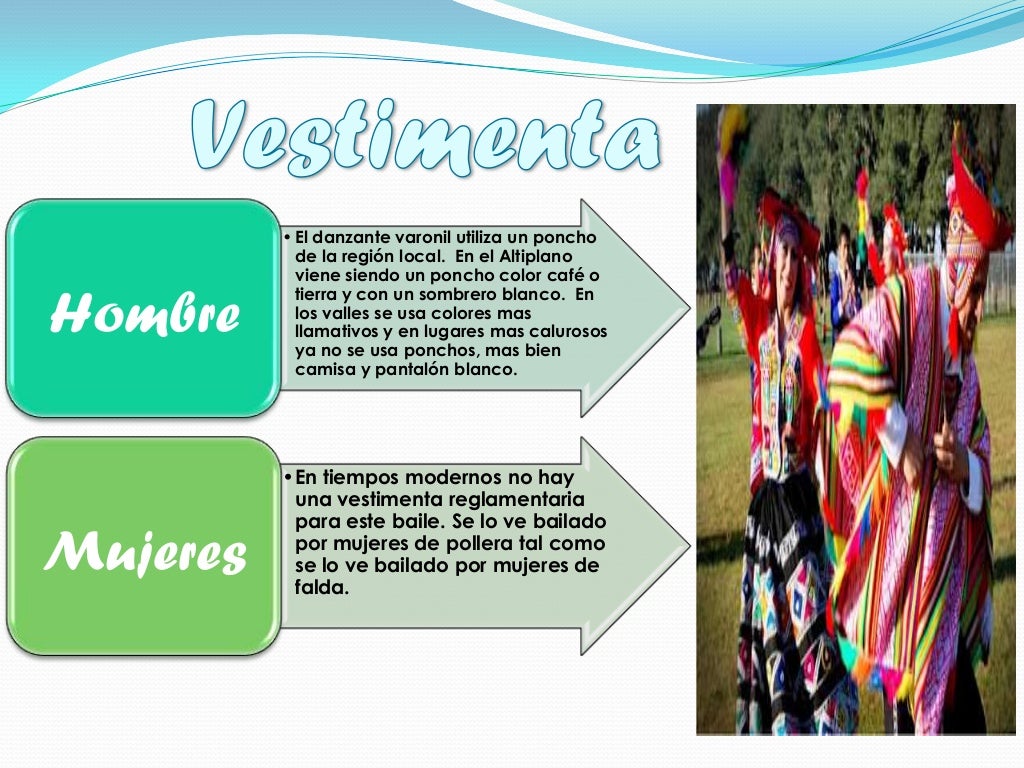 Vestimenta

Hombre

• El danzante varonil utiliza un poncho de la región local. En el Altiplano viene siendo un poncho color café o tierra y con un sombrero blanco. En los valles se usa colores mas llamativos y en lugares mas calurosos ya no se usa ponchos, mas bien camisa y pantalón blanco.

Mujeres

• En tiempos modernos no hay una vestimenta reglamentaria para este baile. Se lo ve bailado por mujeres de pollera tal como se lo ve bailado por mujeres de falda.